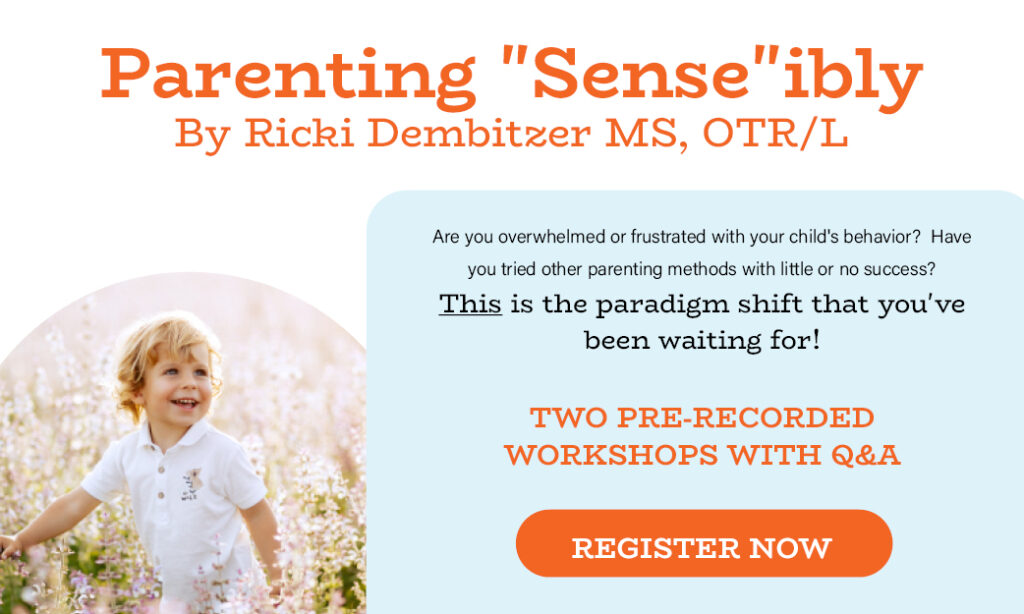 Parenting "Sense"ibly
By Ricki Dembitzer MS, OTR/L

Are you overwhelmed or frustrated with your child's behavior? Have you tried other parenting methods with little or no success?

This is the paradigm shift that you've been waiting for!

TWO PRE-RECORDED WORKSHOPS WITH Q&A

REGISTER NOW